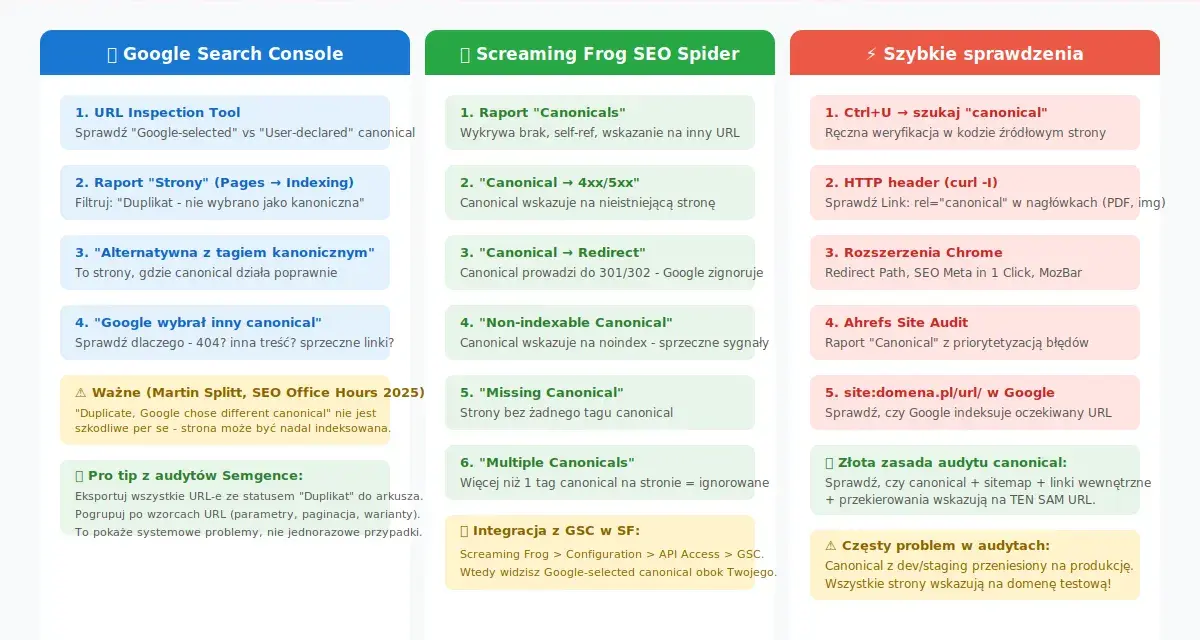 Google Search Console

1. URL Inspection Tool
Sprawdź "Google-selected" vs "User-declared" canonical

2. Raport "Strony" (Pages → Indexing)
Filtruj: "Duplikat - nie wybrano jako kanoniczna"

3. "Alternatywna z tagiem kanonicznym"
To strony, gdzie canonical działa poprawnie

4. "Google wybrał inny canonical"
Sprawdź dlaczego - 404? inna treść? sprzeczne linki?

⚠ Ważne (Martin Splitt, SEO Office Hours 2025)
"Duplicate, Google chose different canonical" nie jest szkodliwe per se - strona może być nadal indeksowana.

Pro tip z audytów Semgence:
Eksportuj wszystkie URL-e ze statusem "Duplikat" do arkusza. Pogrupuj po wzorcach URL (parametry, paginacja, warianty). To pokaże systemowe problemy, nie jednorazowe przypadki.

Screaming Frog SEO Spider

1. Raport "Canonicals"
Wykrywa brak, self-ref, wskazanie na inny URL

2. "Canonical → 4xx/5xx"
Canonical wskazuje na nieistniejącą stronę

3. "Canonical → Redirect"
Canonical prowadzi do 301/302 - Google zignoruje

4. "Non-indexable Canonical"
Canonical wskazuje na noindex - sprzeczne sygnały

5. "Missing Canonical"
Strony bez żadnego tagu canonical

6. "Multiple Canonicals"
Więcej niż 1 tag canonical na stronie = ignorowane

Integracja z GSC w SF:
Screaming Frog > Configuration > API Access > GSC. Wtedy widzisz Google-selected canonical obok Twojego.

⚡ Szybkie sprawdzenia

1. Ctrl+U → szukaj "canonical"
Ręczna weryfikacja w kodzie źródłowym strony

2. HTTP header (curl -I)
Sprawdź Link: rel="canonical" w nagłówkach (PDF, img)

3. Rozszerzenia Chrome
Redirect Path, SEO Meta in 1 Click, MozBar

4. Ahrefs Site Audit
Raport "Canonical" z priorytetyzacją błędów

5. site:domena.pl/url/ w Google
Sprawdź, czy Google indeksuje oczekiwany URL

Złota zasada audytu canonical:
Sprawdź, czy canonical + sitemap + linki wewnętrzne + przekierowania wskazują na TEN SAM URL.

⚠ Częsty problem w audytach:
Canonical z dev/staging przeniesiony na produkcję. Wszystkie strony wskazują na domenę testową!